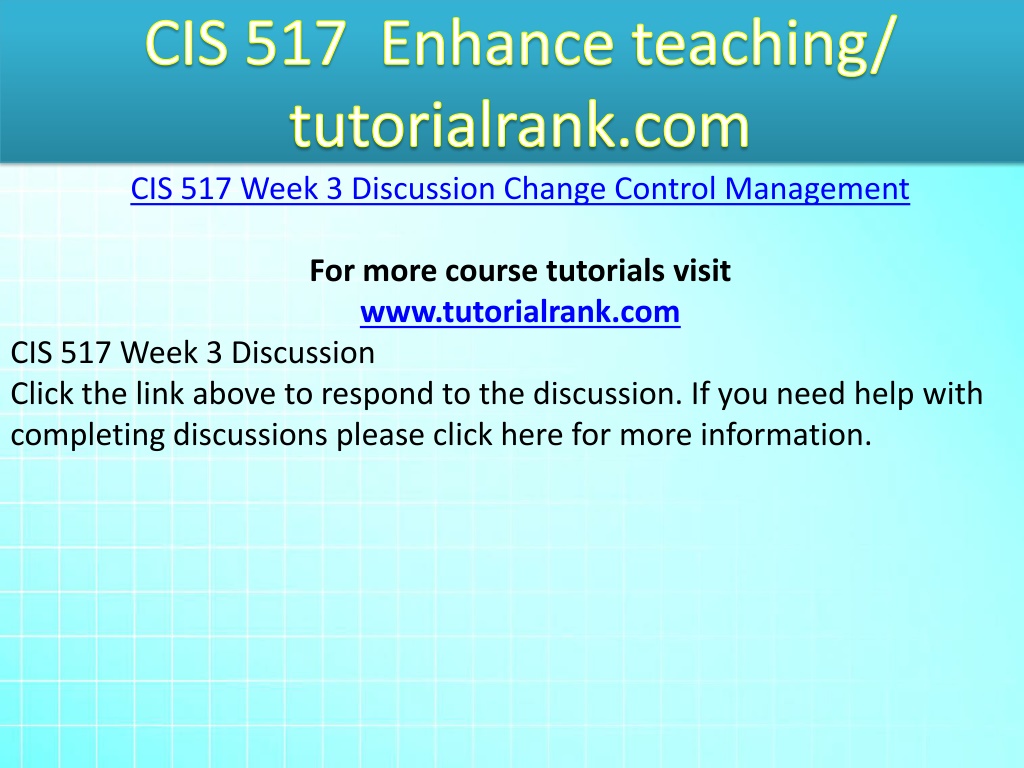 CIS 517 Enhance teaching/ tutorialrank.com

CIS 517 Week 3 Discussion Change Control Management

For more course tutorials visit
www.tutorialrank.com

CIS 517 Week 3 Discussion
Click the link above to respond to the discussion. If you need help with completing discussions please click here for more information.